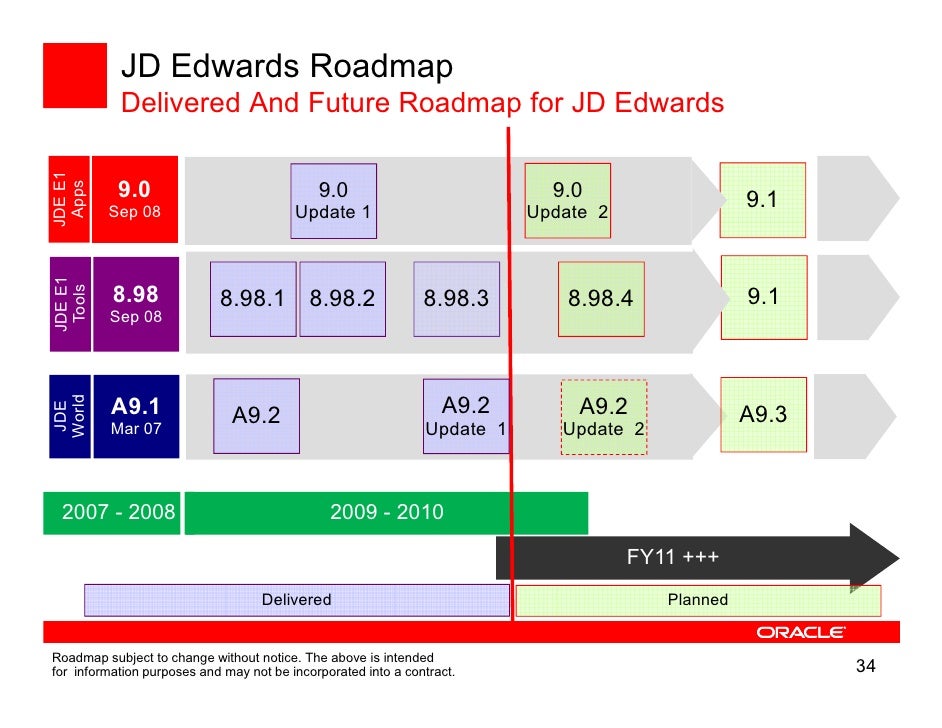 JD Edwards Roadmap
Delivered And Future Roadmap for JD Edwards

JDE E1 Apps
9.0
Sep 08
9.0
Update 1
9.0
Update 2
9.1

JDE E1 Tools
8.98
Sep 08
8.98.1
8.98.2
8.98.3
8.98.4
9.1

JDE World
A9.1
Mar 07
A9.2
A9.2
Update 1
A9.2
Update 2
A9.3

2007 - 2008
2009 - 2010
FY11 +++
Delivered
Planned

ORACLE

Roadmap subject to change without notice. The above is intended for information purposes and may not be incorporated into a contract.

34